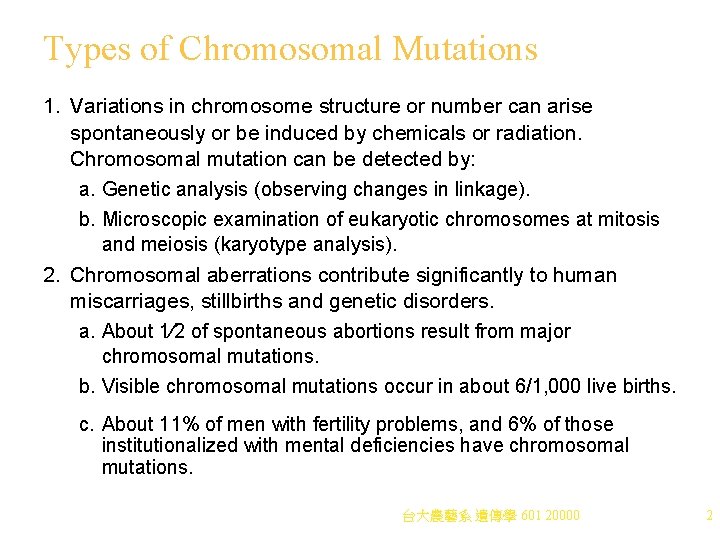 Types of Chromosomal Mutations

1. Variations in chromosome structure or number can arise spontaneously or be induced by chemicals or radiation. Chromosomal mutation can be detected by:

a. Genetic analysis (observing changes in linkage).

b. Microscopic examination of eukaryotic chromosomes at mitosis and meiosis (karyotype analysis).

2. Chromosomal aberrations contribute significantly to human miscarriages, stillbirths and genetic disorders.

a. About 1⁄2 of spontaneous abortions result from major chromosomal mutations.

b. Visible chromosomal mutations occur in about 6/1,000 live births.

c. About 11% of men with fertility problems, and 6% of those institutionalized with mental deficiencies have chromosomal mutations.

台大農藝系 遺傳學 601 20000

2